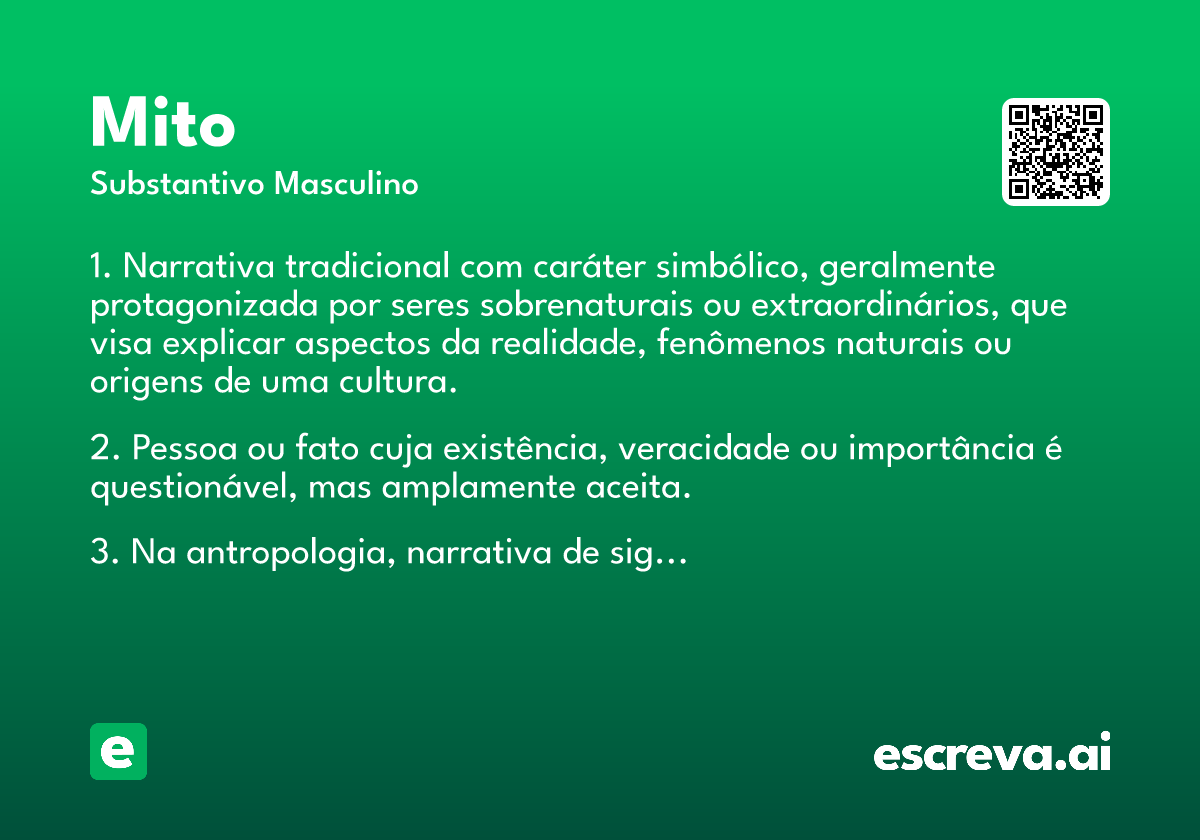 Mito
Substantivo Masculino

1. Narrativa tradicional com caráter simbólico, geralmente protagonizada por seres sobrenaturais ou extraordinários, que visa explicar aspectos da realidade, fenômenos naturais ou origens de uma cultura.

2. Pessoa ou fato cuja existência, veracidade ou importância é questionável, mas amplamente aceita.

3. Na antropologia, narrativa de sig...

e

escreva.ai